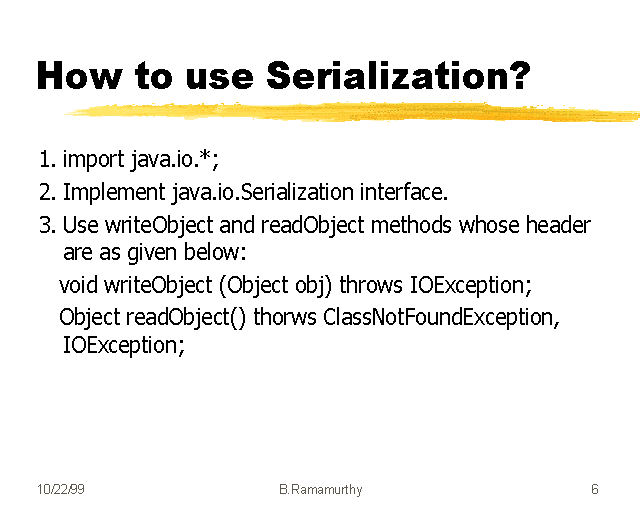 How to use Serialization?

1. import java.io.*;

2. Implement java.io.Serialization interface.

3. Use writeObject and readObject methods whose header are as given below:

void writeObject (Object obj) throws IOException;

Object readObject() thorws ClassNotFoundException, IOException;

10/22/99

B.Ramamurthy

6